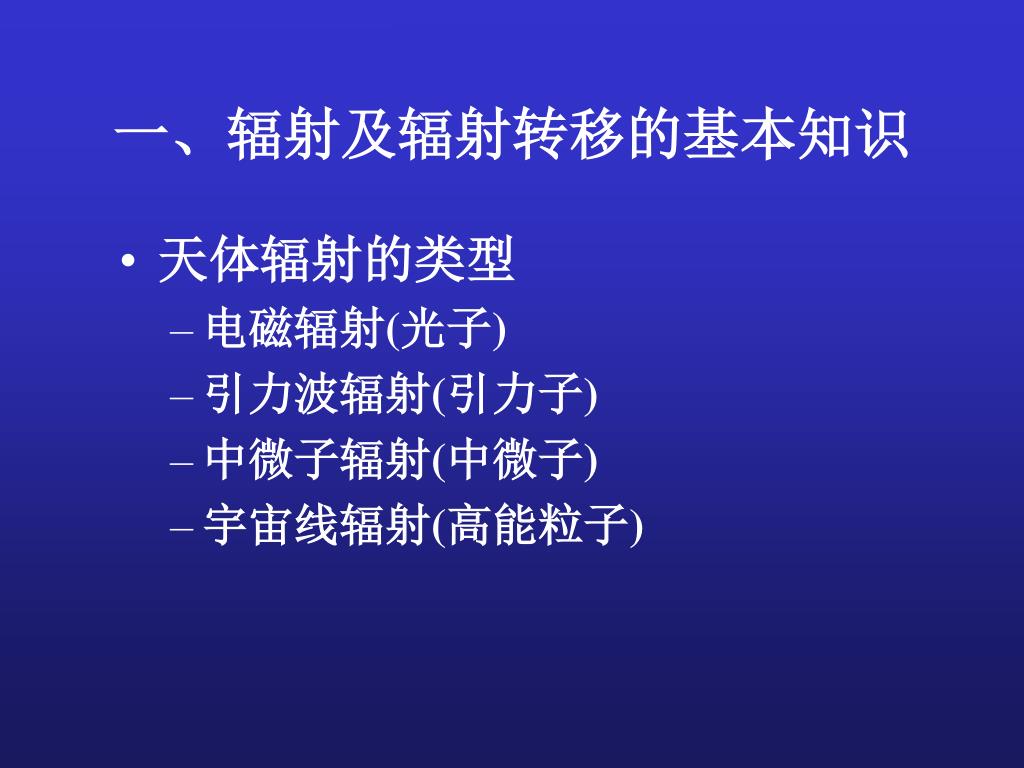 一、辐射及辐射转移的基本知识

• 天体辐射的类型
– 电磁辐射(光子)
– 引力波辐射(引力子)
– 中微子辐射(中微子)
– 宇宙线辐射(高能粒子)